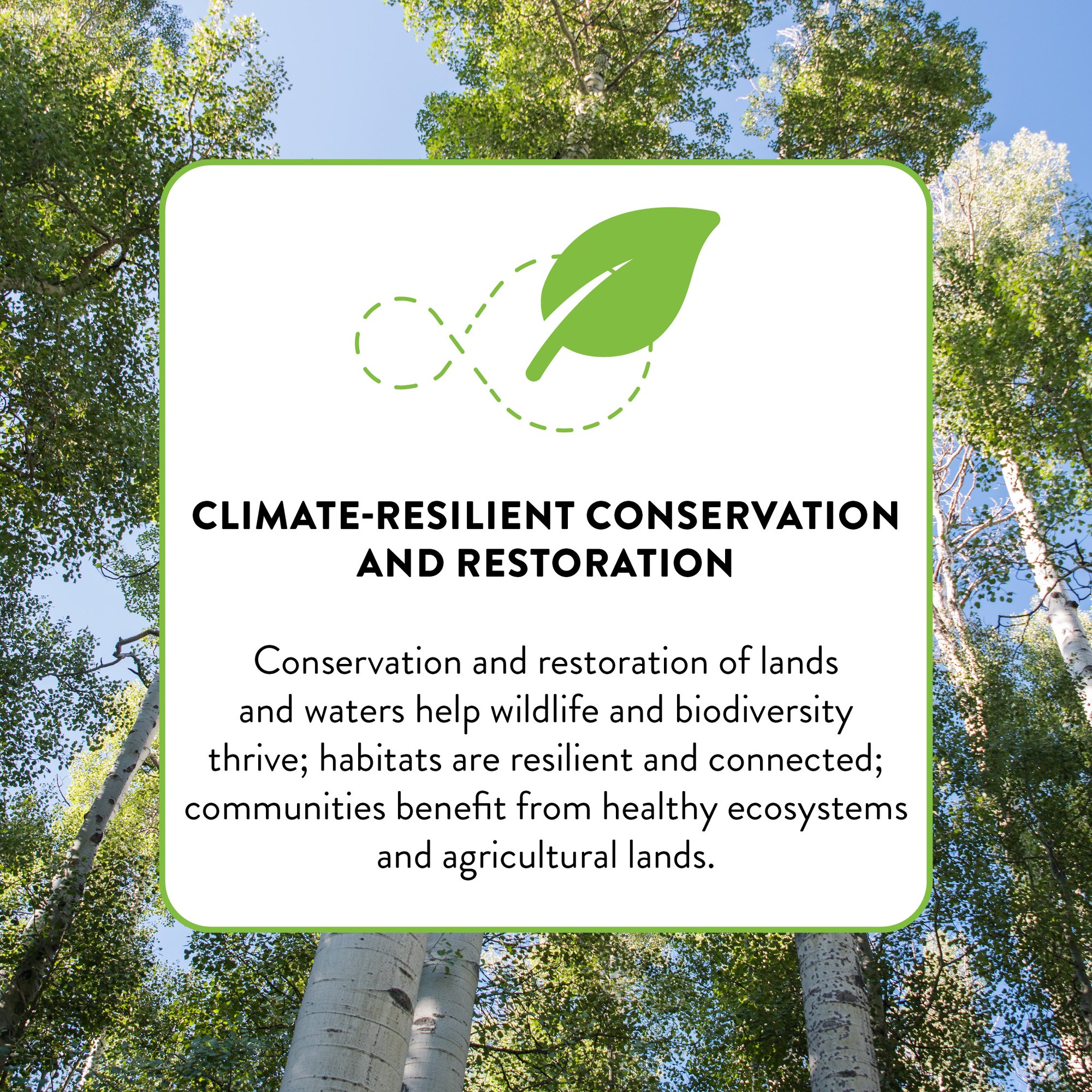 CLIMATE-RESILIENT CONSERVATION AND RESTORATION

Conservation and restoration of lands and waters help wildlife and biodiversity thrive; habitats are resilient and connected; communities benefit from healthy ecosystems and agricultural lands.